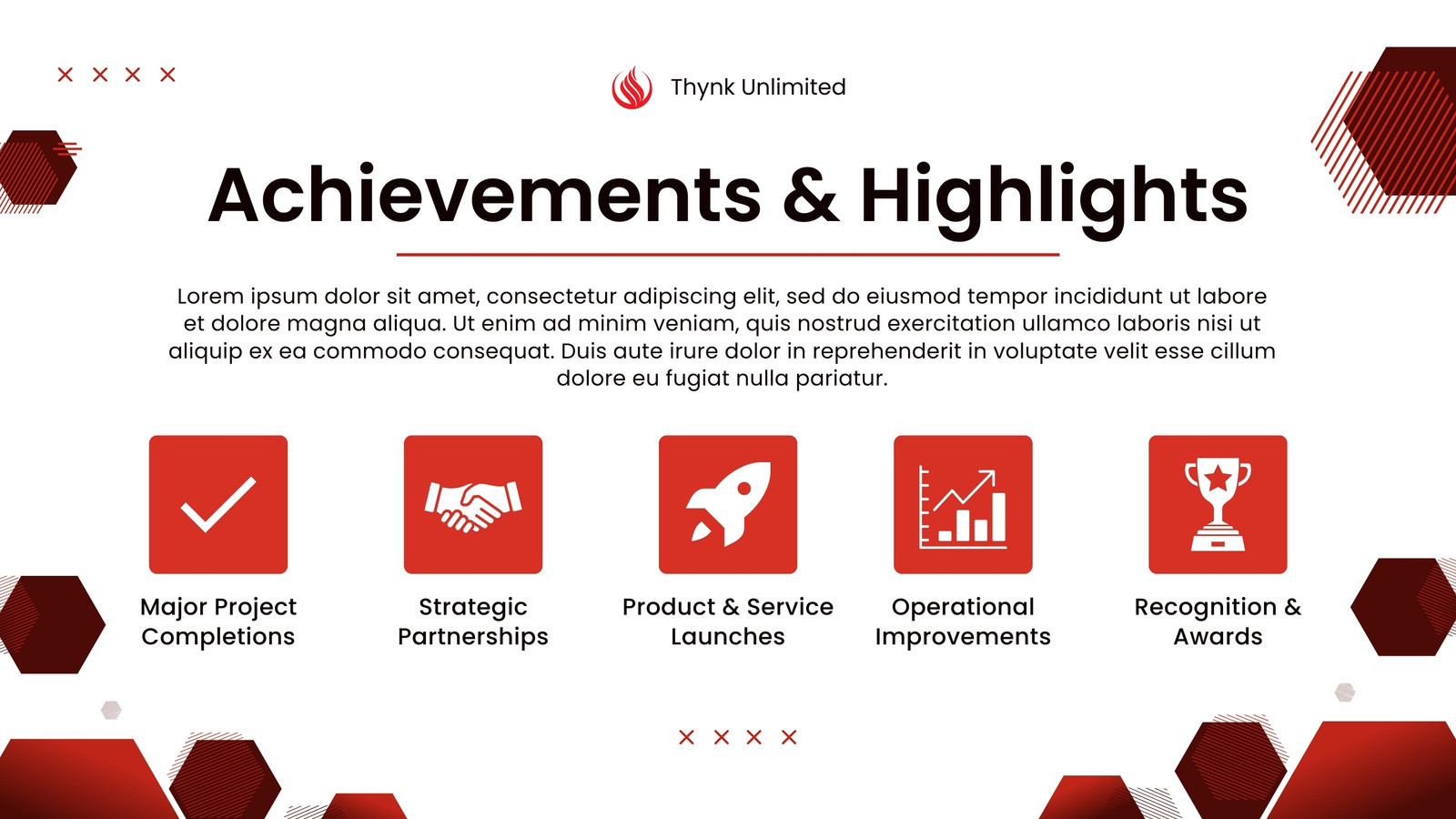 Thynk Unlimited

Achievements & Highlights

Lorem ipsum dolor sit amet, consectetur adipiscing elit, sed do eiusmod tempor incididunt ut labore et dolore magna aliqua. Ut enim ad minim veniam, quis nostrud exercitation ullamco laboris nisi ut aliquip ex ea commodo consequat. Duis aute irure dolor in reprehenderit in voluptate velit esse cillum dolore eu fugiat nulla pariatur.

Major Project Completions

Strategic Partnerships

Product & Service Launches

Operational Improvements

Recognition & Awards